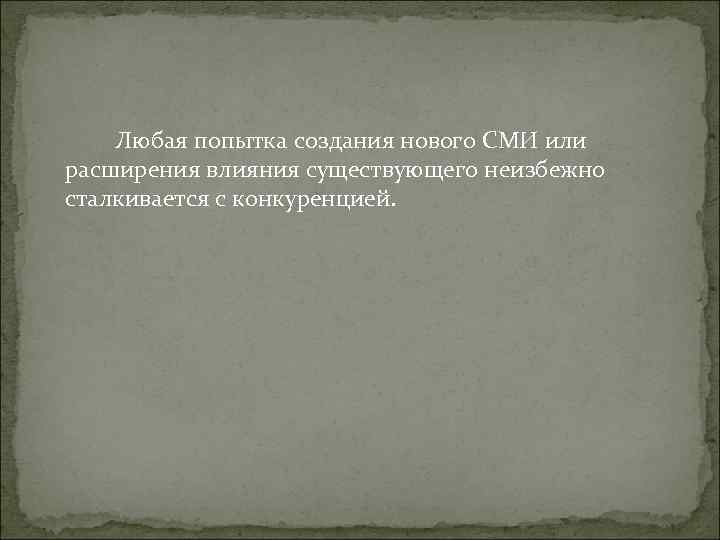 Любая попытка создания нового СМИ или расширения влияния существующего неизбежно сталкивается с конкуренцией.